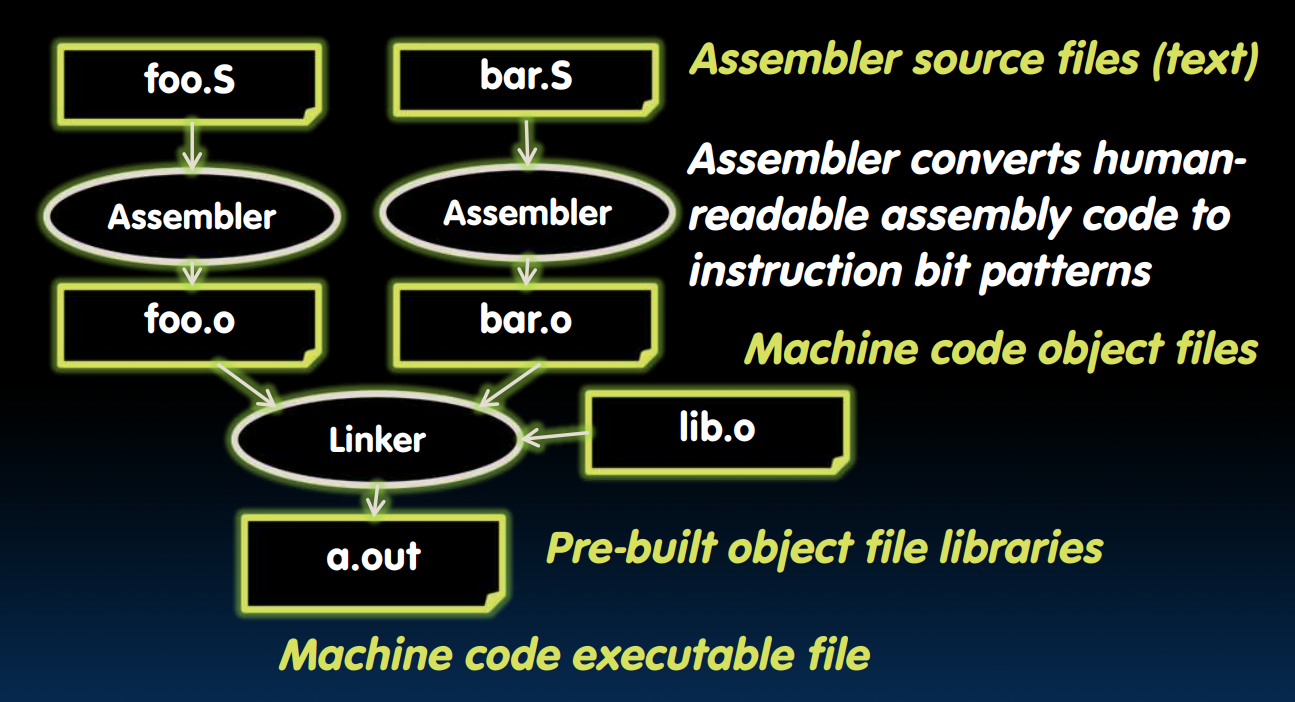 foo.S

bar.S

Assembler source files (text)

Assembler

Assembler

Assembler converts human-readable assembly code to instruction bit patterns

foo.o

bar.o

Machine code object files

Linker

lib.o

a.out

Pre-built object file libraries

Machine code executable file